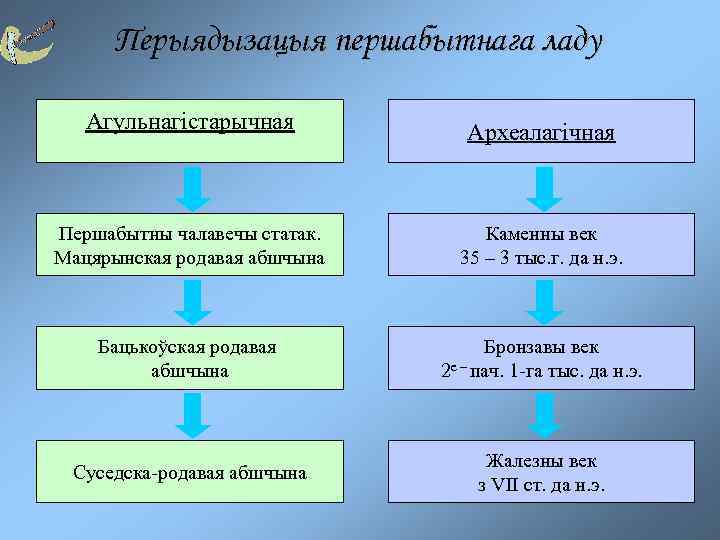 Перыядызацыя першабытнага ладу

Агульнагістарычная

Першабытны чалавечы статак. Мацярынская родавая абшчына

Бацькоўская родавая абшчына

Суседска-родавая абшчына

Археалагічная

Каменны век
35 – 3 тыс.г. да н.э.

Бронзавы век
$2^{е-}$ пач. 1-га тыс. да н.э.

Жалезны век
з VII ст. да н.э.